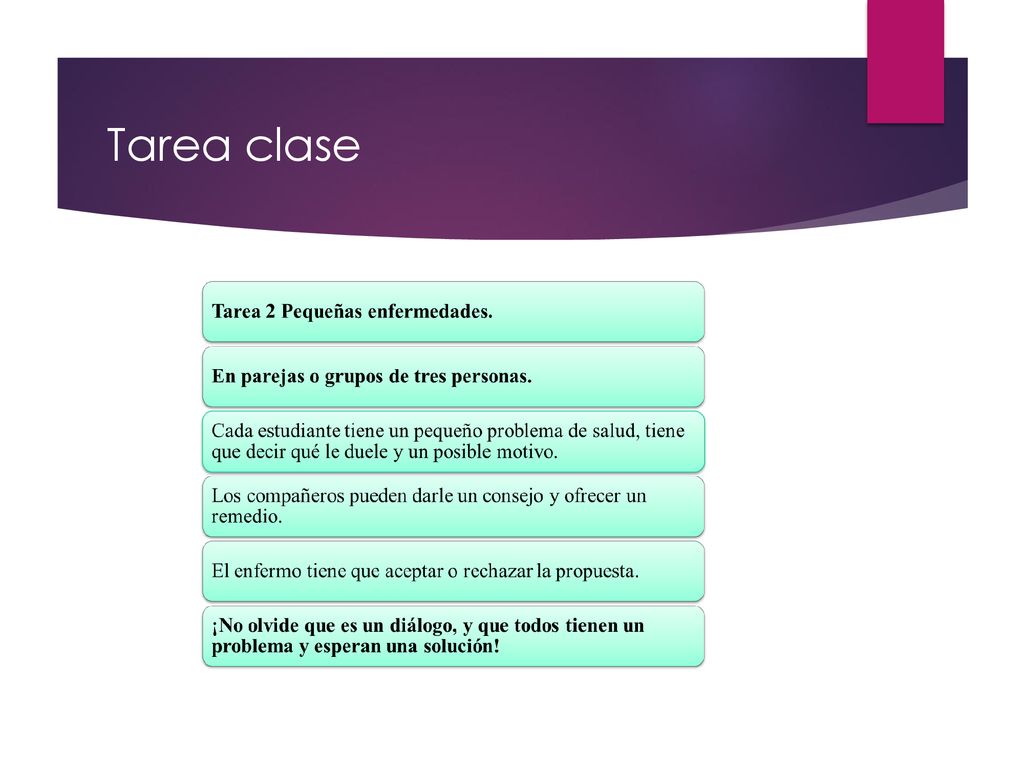 Tarea clase

Tarea 2 Pequeñas enfermedades.

En parejas o grupos de tres personas.

Cada estudiante tiene un pequeño problema de salud, tiene que decir qué le duele y un posible motivo.

Los compañeros pueden darle un consejo y ofrecer un remedio.

El enfermo tiene que aceptar o rechazar la propuesta.

¡No olvide que es un diálogo, y que todos tienen un problema y esperan una solución!